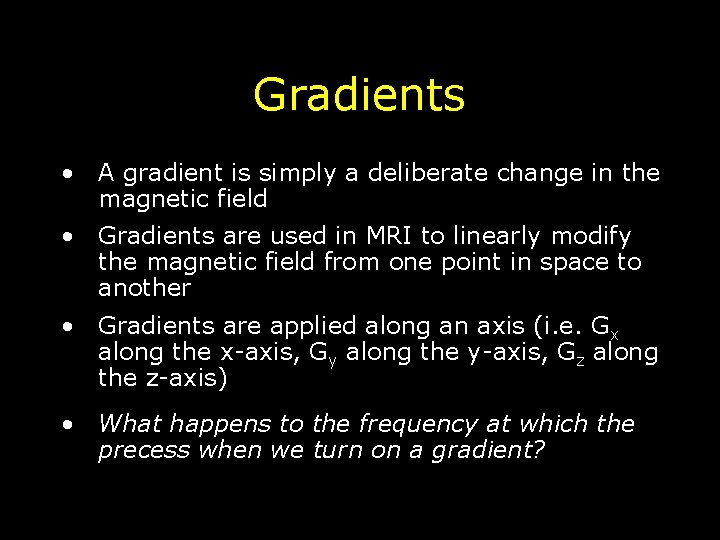 Gradients

• A gradient is simply a deliberate change in the magnetic field

• Gradients are used in MRI to linearly modify the magnetic field from one point in space to another

• Gradients are applied along an axis (i.e. $G_x$ along the x-axis, $G_y$ along the y-axis, $G_z$ along the z-axis)

• What happens to the frequency at which the precess when we turn on a gradient?